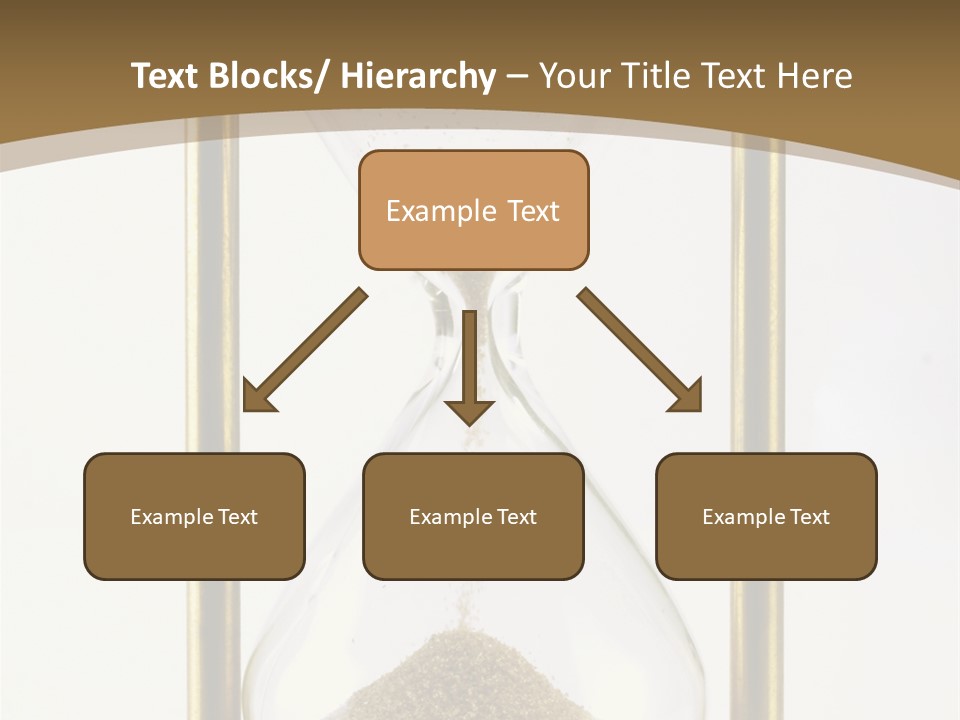 Text Blocks/ Hierarchy – Your Title Text Here

Example Text

Example Text

Example Text

Example Text